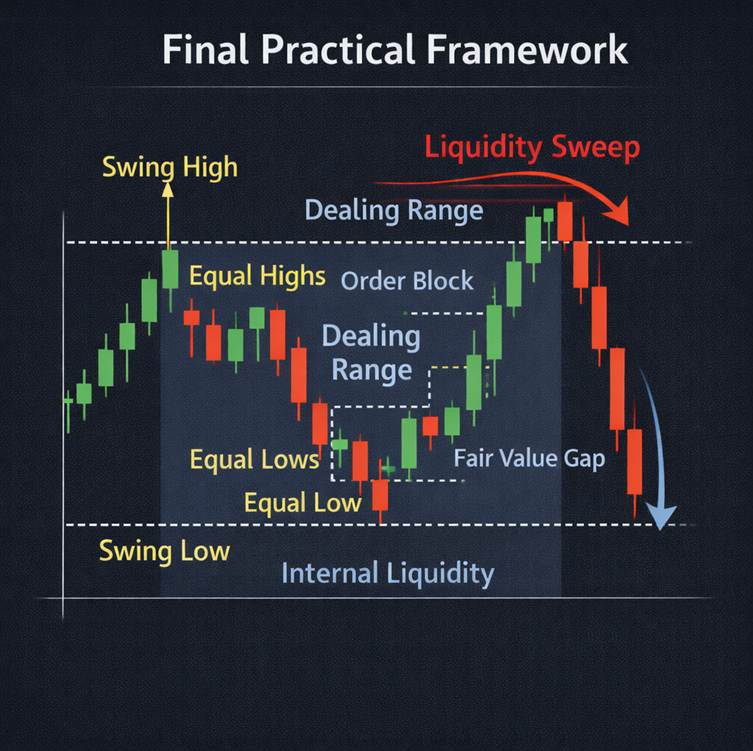 Final Practical Framework

Liquidity Sweep

Swing High

Dealing Range

Equal Highs

Order Block

Dealing Range

Equal Lows

Fair Value Gap

Equal Low

Swing Low

Internal Liquidity